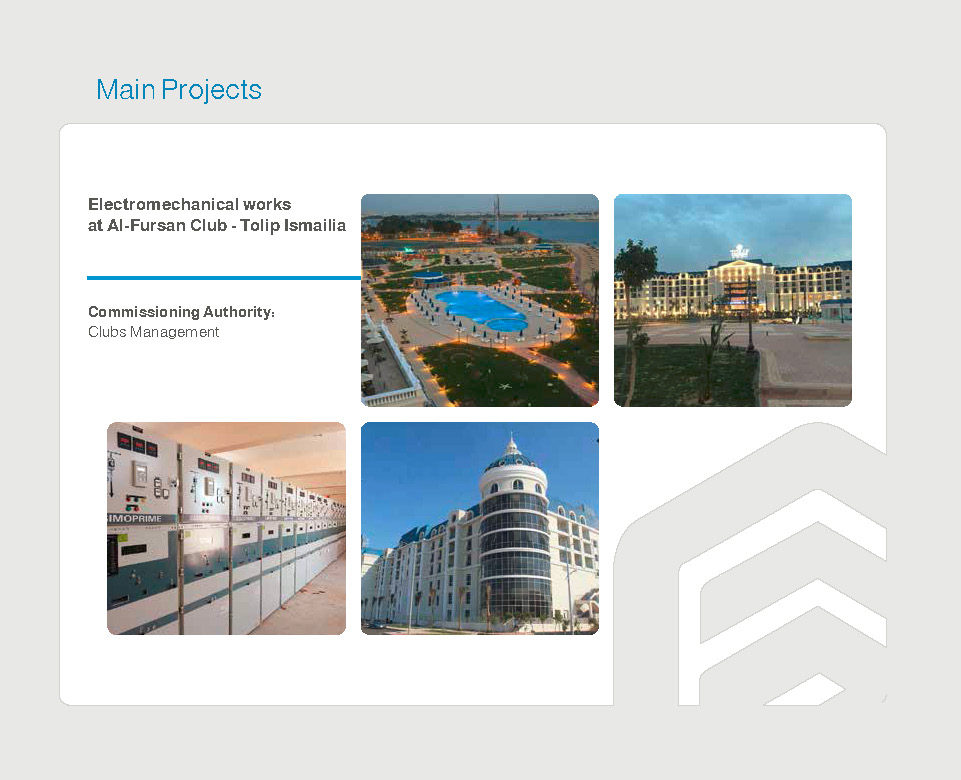 Main Projects

Electromechanical works at Al-Fursan Club - Tolip Ismailia

Commissioning Authority:
Clubs Management

IMOPRIME